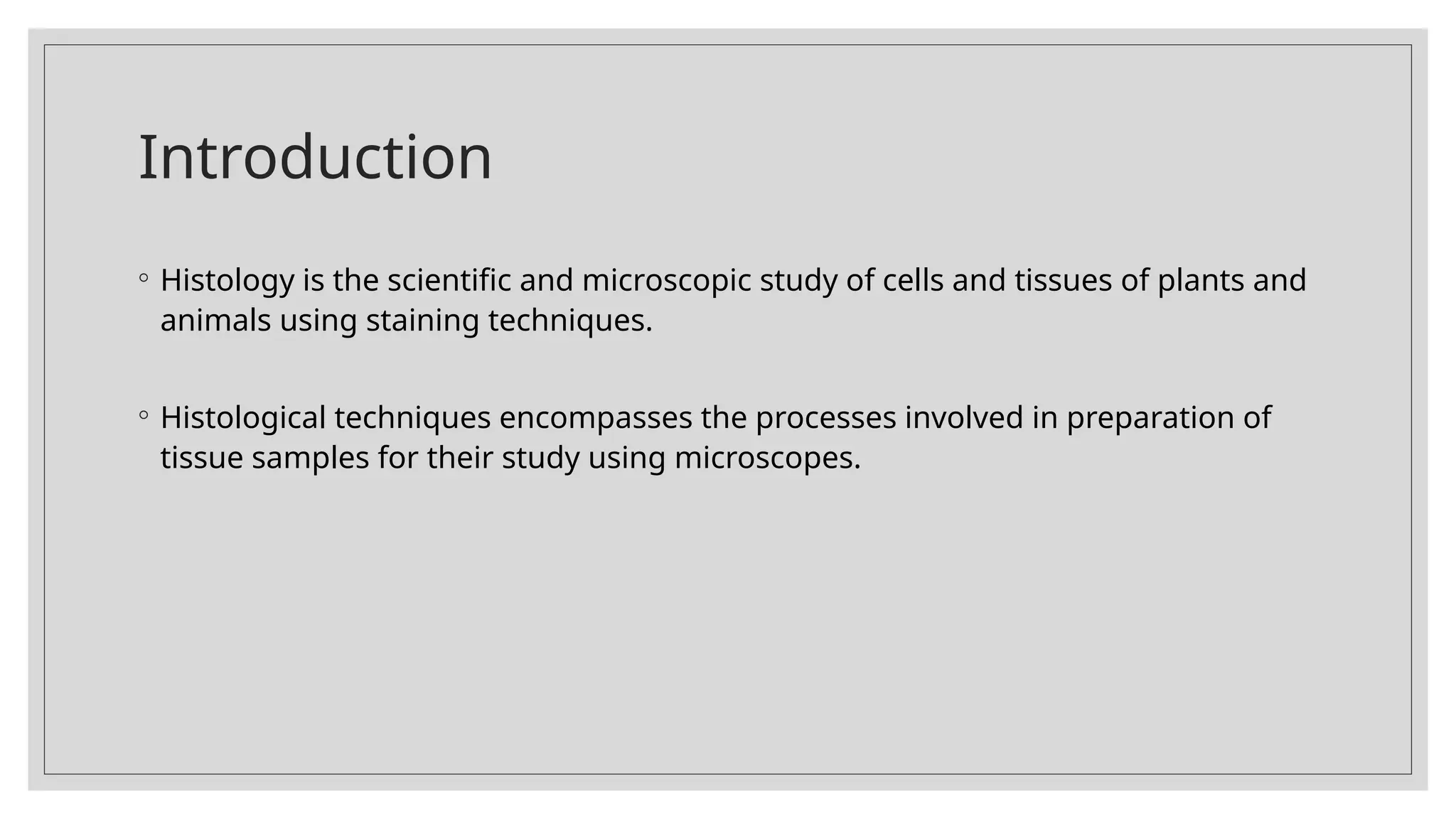 Introduction

◦ Histology is the scientific and microscopic study of cells and tissues of plants and animals using staining techniques.

◦ Histological techniques encompasses the processes involved in preparation of tissue samples for their study using microscopes.